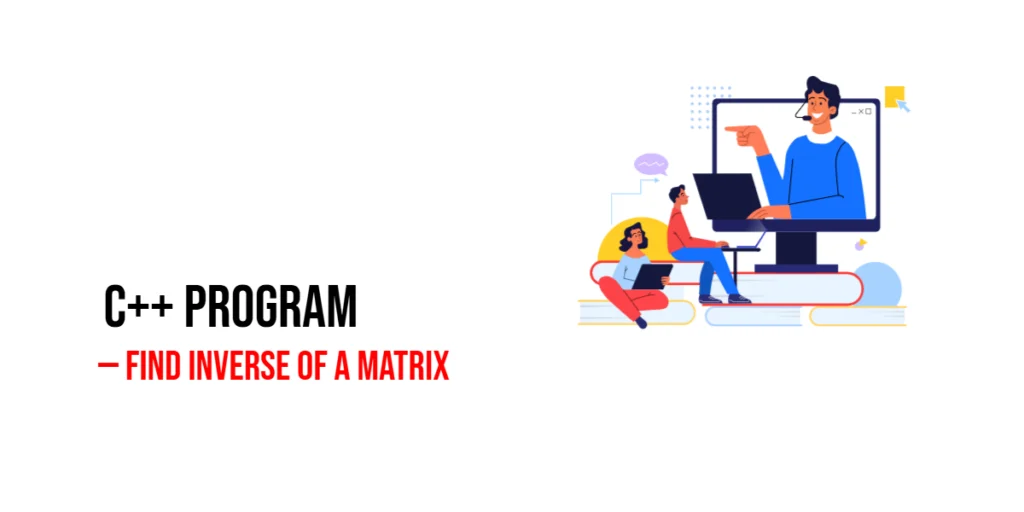 C++ PROGRAM

– FIND INVERSE OF A MATRIX